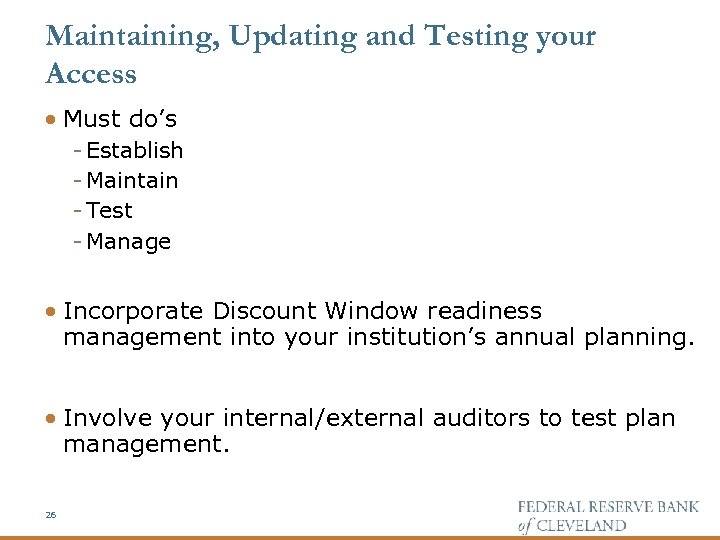 Maintaining, Updating and Testing your Access

• Must do's
- Establish
- Maintain
- Test
- Manage

• Incorporate Discount Window readiness management into your institution's annual planning.

• Involve your internal/external auditors to test plan management.

26

FEDERAL RESERVE BANK of CLEVELAND